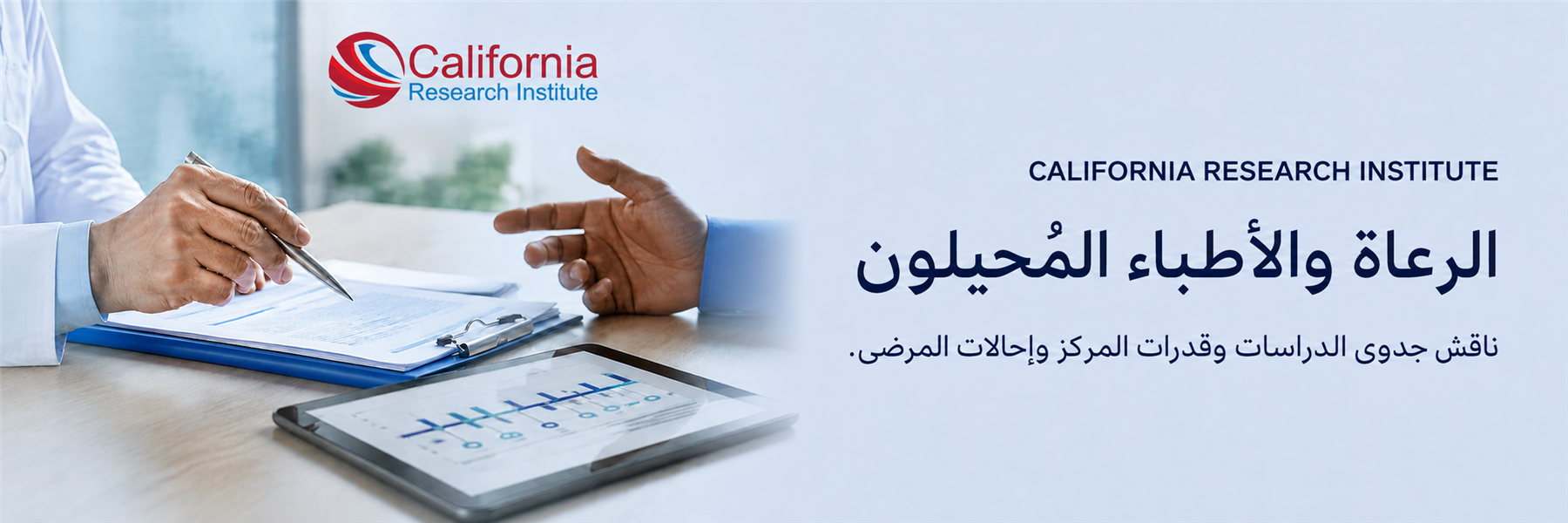 California
Research Institute

CALIFORNIA RESEARCH INSTITUTE

الرعاة والأطباء المُحيلون

ناقش جدوى الدراسات وقدرات المركز وإحالات المرضى.